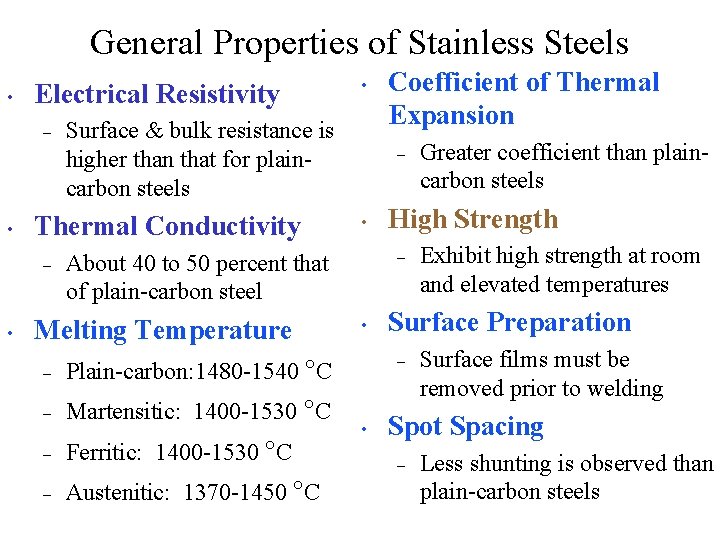 General Properties of Stainless Steels

• Electrical Resistivity
– Surface & bulk resistance is higher than that for plain-carbon steels

• Thermal Conductivity
– About 40 to 50 percent that of plain-carbon steel

• Melting Temperature
– Plain-carbon:1480-1540 °C
– Martensitic: 1400-1530 °C
– Ferritic: 1400-1530 °C
– Austenitic: 1370-1450 °C

• Coefficient of Thermal Expansion
– Greater coefficient than plain-carbon steels

• High Strength
– Exhibit high strength at room and elevated temperatures

• Surface Preparation
– Surface films must be removed prior to welding

• Spot Spacing
– Less shunting is observed than plain-carbon steels